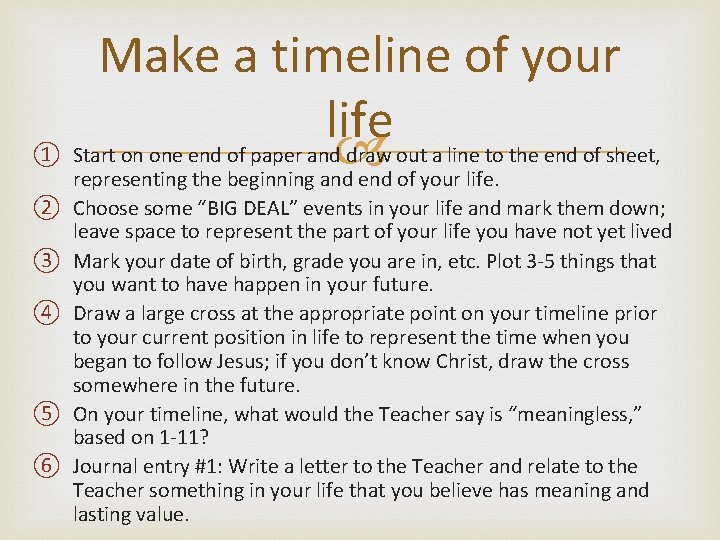 Make a timeline of your life

① Start on one end of paper and draw out a line to the end of sheet, representing the beginning and end of your life.
② Choose some "BIG DEAL" events in your life and mark them down; leave space to represent the part of your life you have not yet lived
③ Mark your date of birth, grade you are in, etc. Plot 3-5 things that you want to have happen in your future.
④ Draw a large cross at the appropriate point on your timeline prior to your current position in life to represent the time when you began to follow Jesus; if you don't know Christ, draw the cross somewhere in the future.
⑤ On your timeline, what would the Teacher say is "meaningless," based on 1-11?
⑥ Journal entry #1: Write a letter to the Teacher and relate to the Teacher something in your life that you believe has meaning and lasting value.